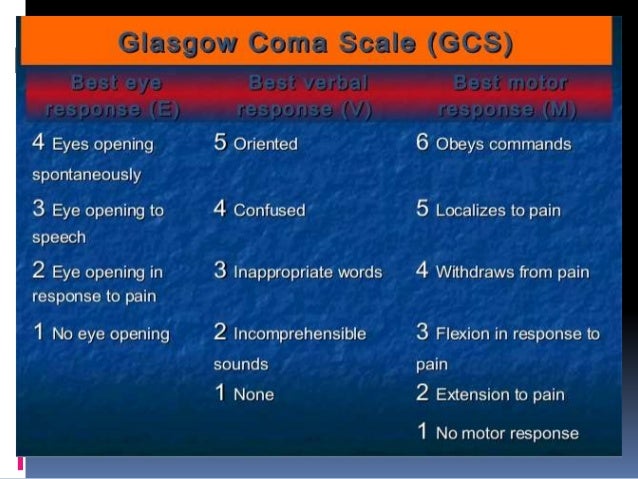 Glasgow Coma Scale (GCS)

| Best eye response (E) | Best verbal response (V) | Best motor response (M) |
|---|---|---|
| 4 Eyes opening spontaneously | 5 Oriented | 6 Obeys commands |
| 3 Eye opening to speech | 4 Confused | 5 Localizes to pain |
| 2 Eye opening in response to pain | 3 Inappropriate words | 4 Withdraws from pain |
| 1 No eye opening | 2 Incomprehensible sounds | 3 Flexion in response to pain |
| | 1 None | 2 Extension to pain |
| | | 1 No motor response |